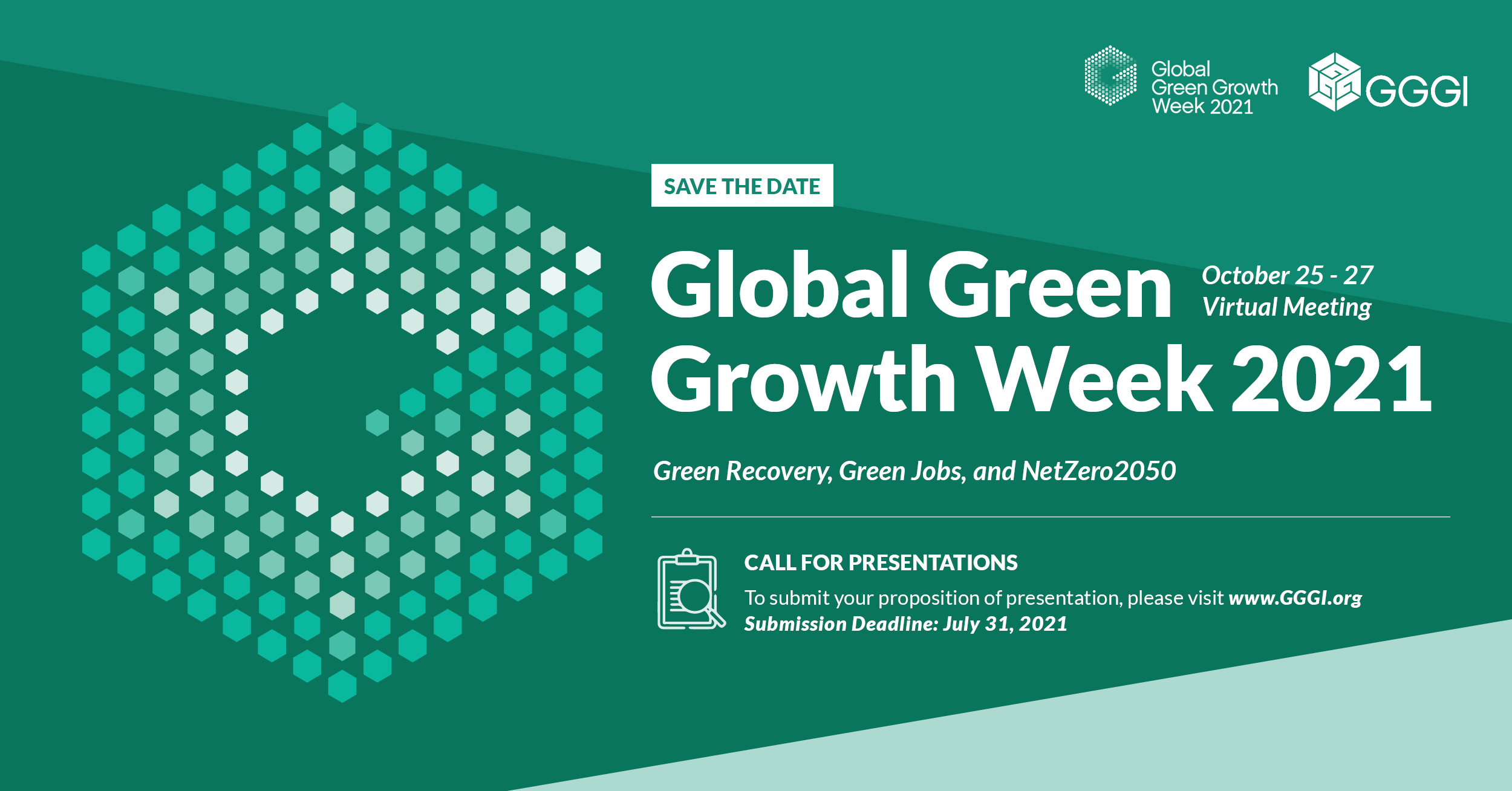 Global Green Growth Week 2021

GGGI

SAVE THE DATE

Global Green Growth Week 2021

October 25 - 27
Virtual Meeting

Green Recovery, Green Jobs, and NetZero2050

CALL FOR PRESENTATIONS

To submit your proposition of presentation, please visit www.GGGI.org
Submission Deadline: July 31, 2021